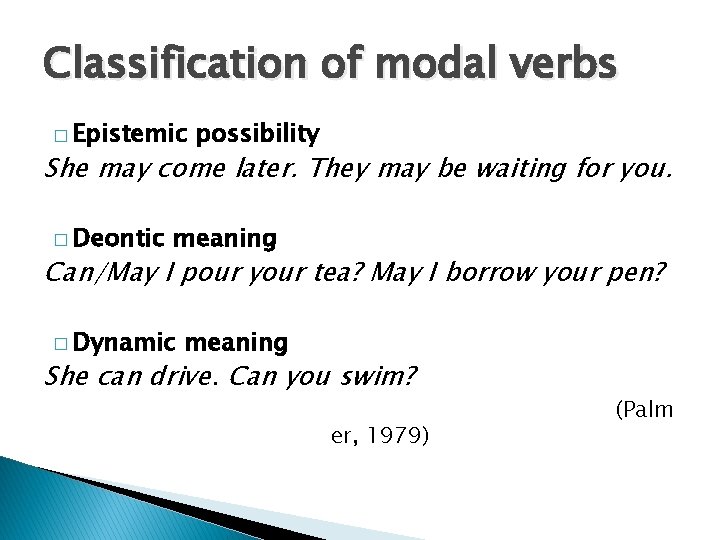 Classification of modal verbs

□ Epistemic possibility
She may come later. They may be waiting for you.

□ Deontic meaning
Can/May I pour your tea? May I borrow your pen?

□ Dynamic meaning
She can drive. Can you swim?

(Palmer, 1979)